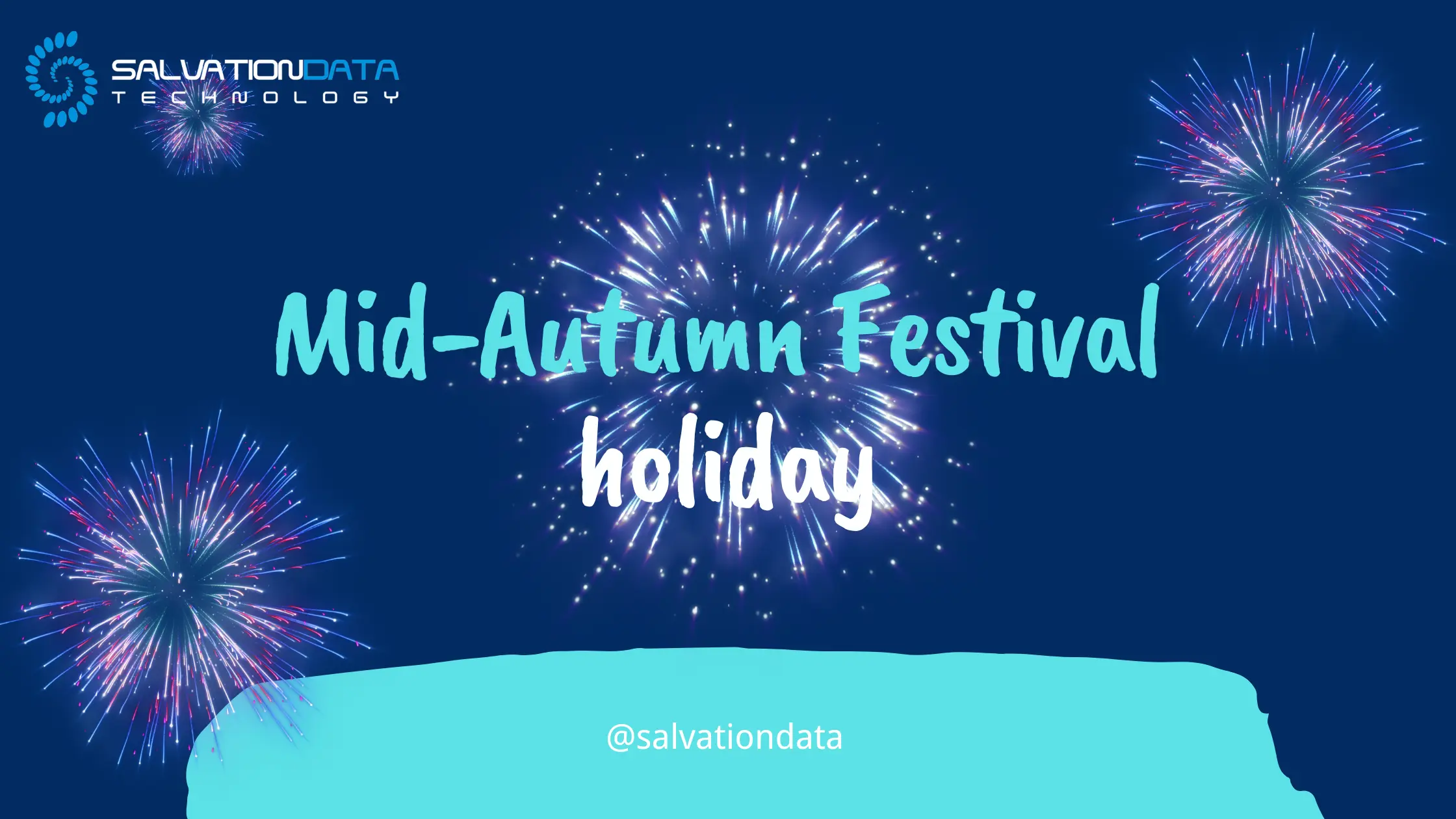 SALVATIONDATA
TECHNOLOGY

Mid-Autumn Festival
holiday

@salvationdata